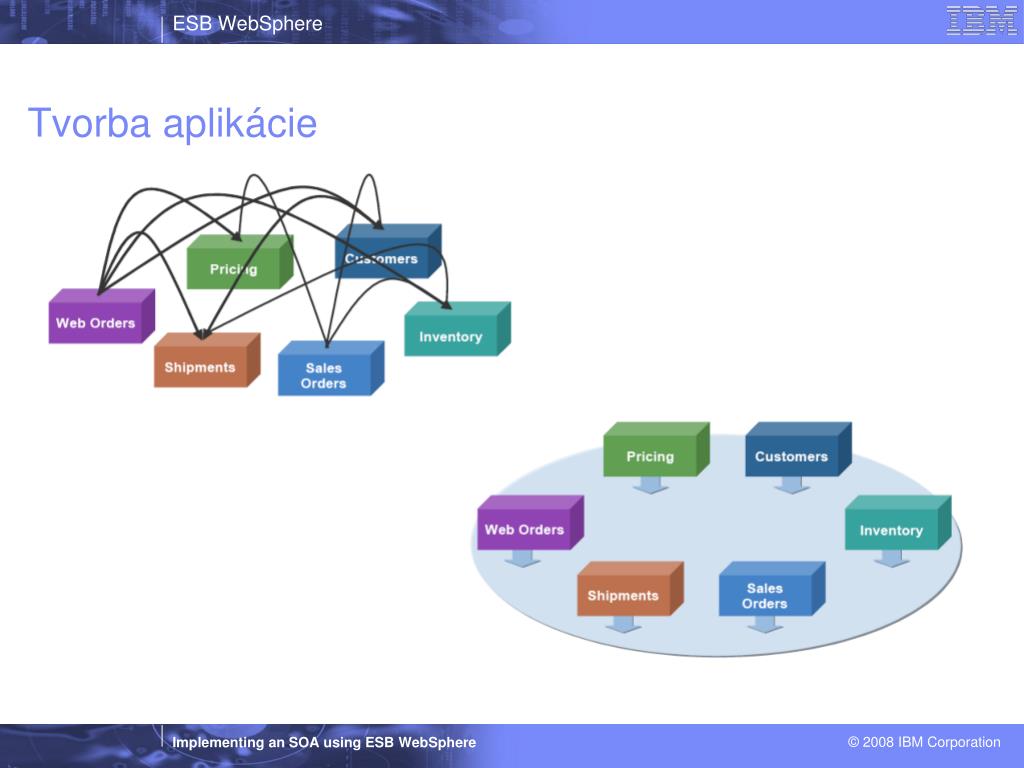 ESB WebSphere

IBM

Tvorba aplikácie

Pricing

Customers

Web Orders

Inventory

Shipments

Sales Orders

Pricing

Customers

Web Orders

Inventory

Shipments

Sales Orders

Implementing an SOA using ESB WebSphere

© 2008 IBM Corporation